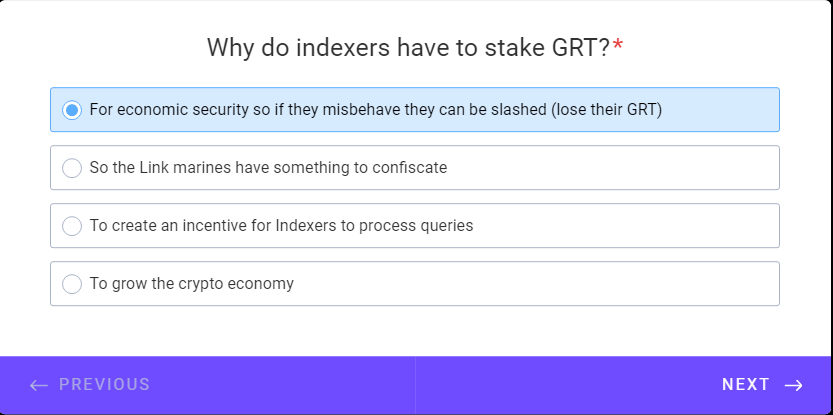 Why do indexers have to stake GRT?*

For economic security so if they misbehave they can be slashed (lose their GRT)

So the Link marines have something to confiscate

To create an incentive for Indexers to process queries

To grow the crypto economy

← PREVIOUS

NEXT →